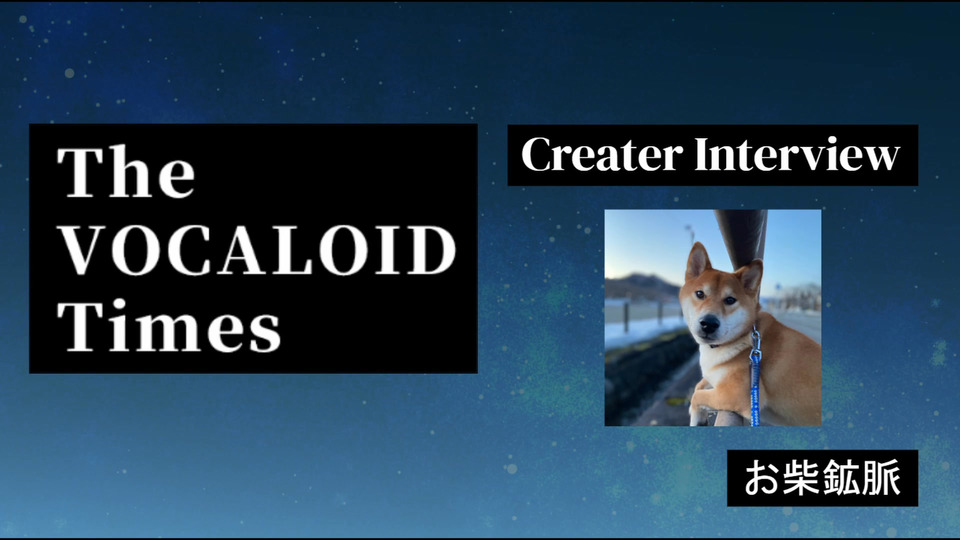 The VOCALOID Times

Creater Interview

お柴鉱脈